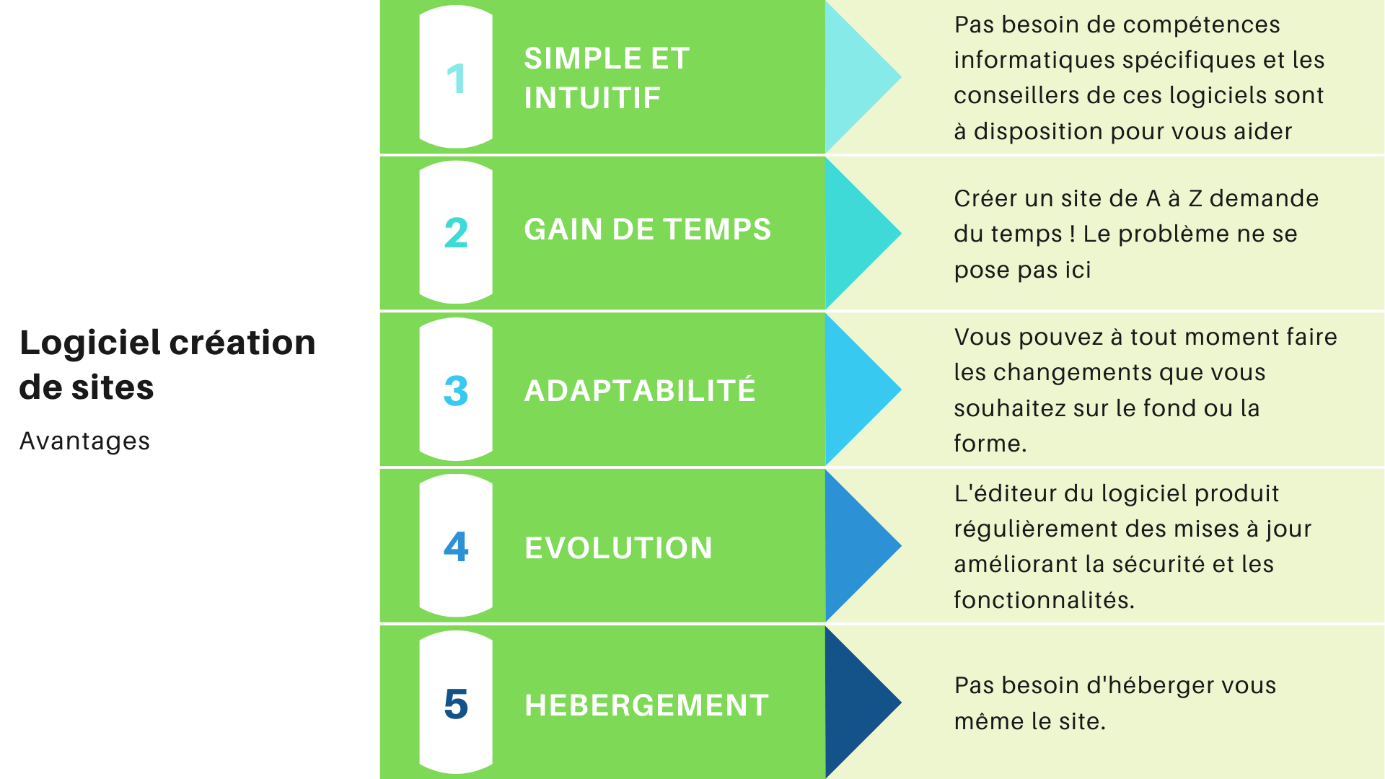 Logiciel création de sites

Avantages

1 SIMPLE ET INTUITIF

Pas besoin de compétences informatiques spécifiques et les conseillers de ces logiciels sont à disposition pour vous aider

2 GAIN DE TEMPS

Créer un site de A à Z demande du temps ! Le problème ne se pose pas ici

3 ADAPTABILITÉ

Vous pouvez à tout moment faire les changements que vous souhaitez sur le fond ou la forme.

4 EVOLUTION

L'éditeur du logiciel produit régulièrement des mises à jour améliorant la sécurité et les fonctionnalités.

5 HEBERGEMENT

Pas besoin d'héberger vous même le site.